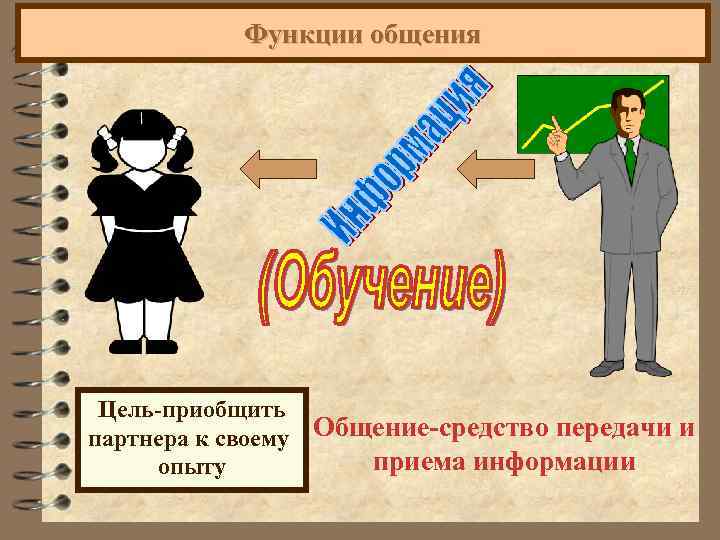 Функции общения

Информация

(Обучение)

Цель-приобщить партнера к своему опыту

Общение-средство передачи и приема информации